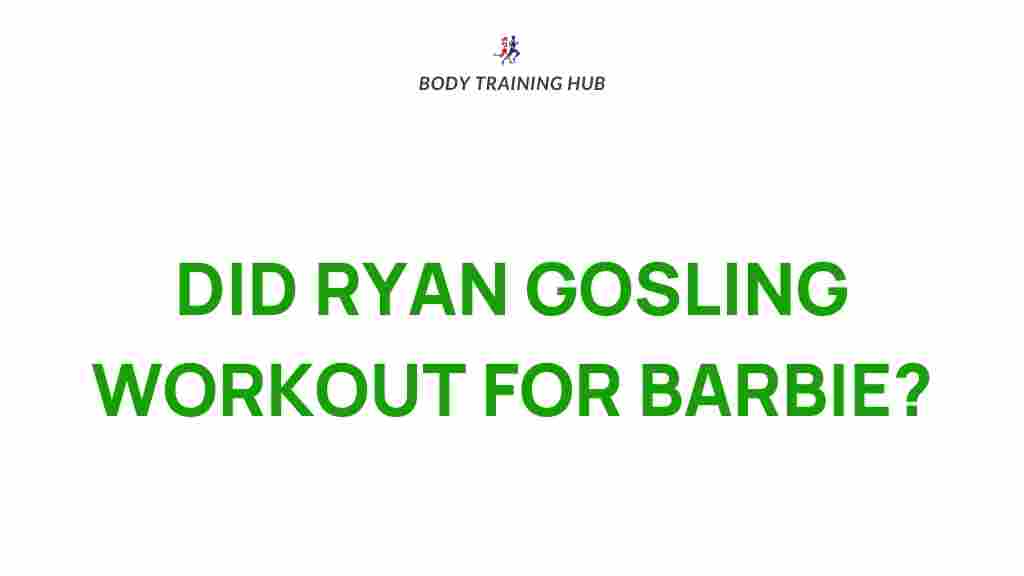 BODY TRAINING HUB

DID RYAN GOSLING WORKOUT FOR BARBIE?